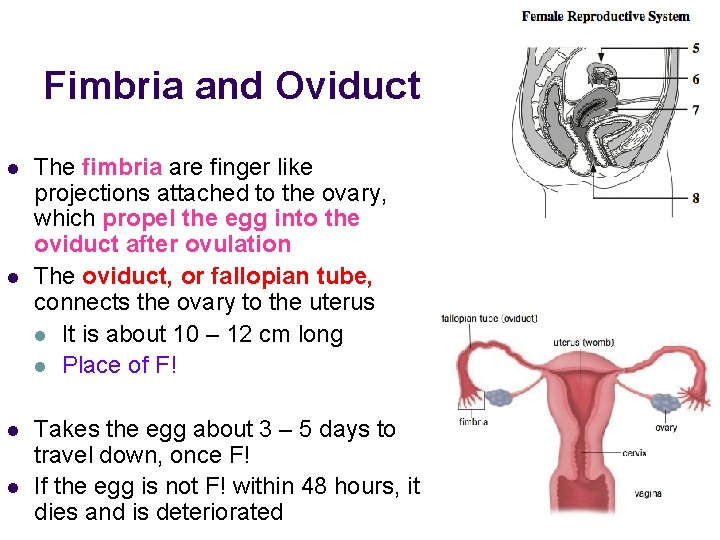 Fimbria and Oviduct

- The fimbria are finger like projections attached to the ovary, which propel the egg into the oviduct after ovulation
- The oviduct, or fallopian tube, connects the ovary to the uterus
  - It is about 10 – 12 cm long
  - Place of F!
- Takes the egg about 3 – 5 days to travel down, once F!
- If the egg is not F! within 48 hours, it dies and is deteriorated

Female Reproductive System

5
6
7
8

fallopian tube (oviduct)
uterus (womb)
fimbria
ovary
cervix
vagina